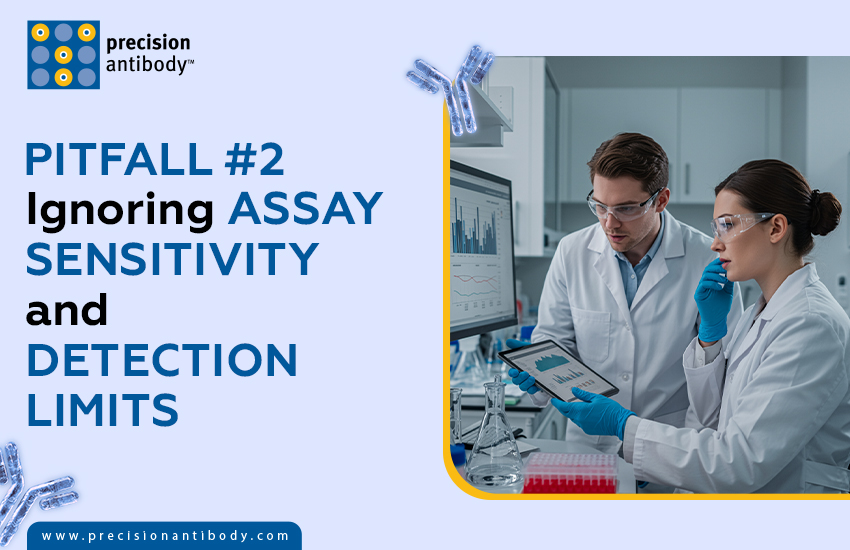 precision antibody™

PITFALL #2
Ignoring ASSAY SENSITIVITY and DETECTION LIMITS

www.precisionantibody.com